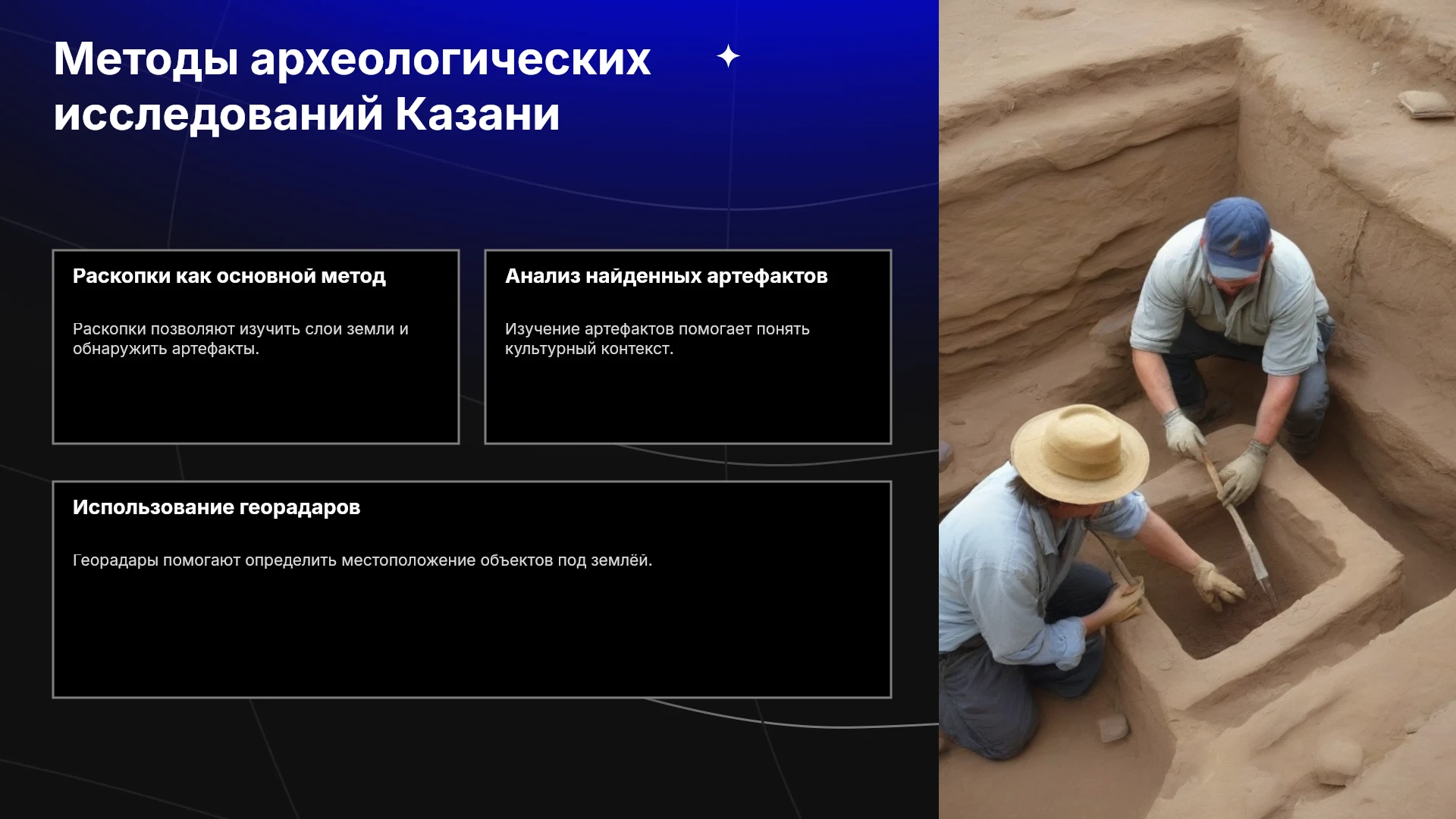 Методы археологических исследований Казани

Раскопки как основной метод

Раскопки позволяют изучить слои земли и обнаружить артефакты.

Анализ найденных артефактов

Изучение артефактов помогает понять культурный контекст.

Использование георадаров

Георадары помогают определить местоположение объектов под землёй.